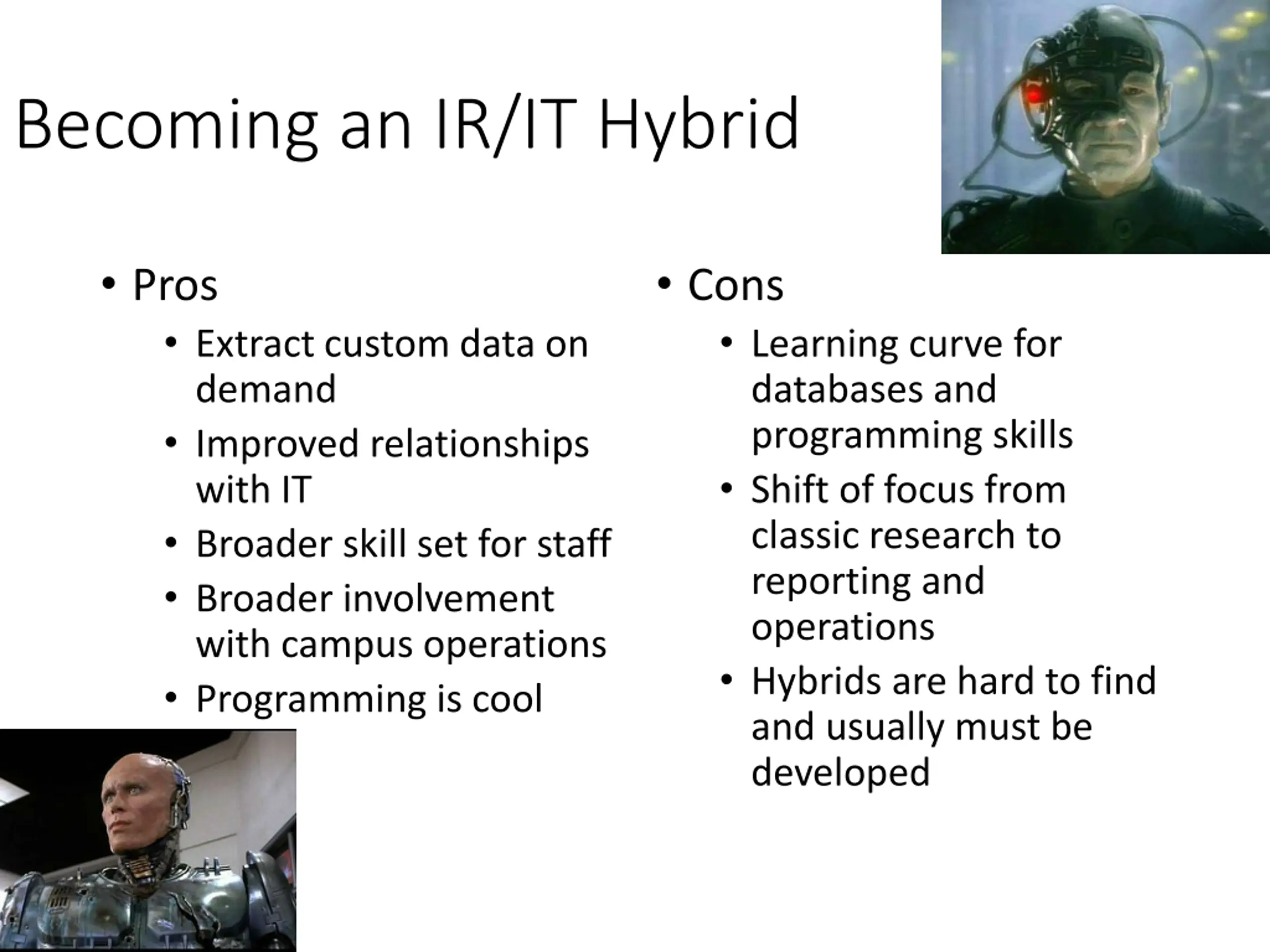 Becoming an IR/IT Hybrid

• Pros
  • Extract custom data on demand
  • Improved relationships with IT
  • Broader skill set for staff
  • Broader involvement with campus operations
  • Programming is cool

• Cons
  • Learning curve for databases and programming skills
  • Shift of focus from classic research to reporting and operations
  • Hybrids are hard to find and usually must be developed